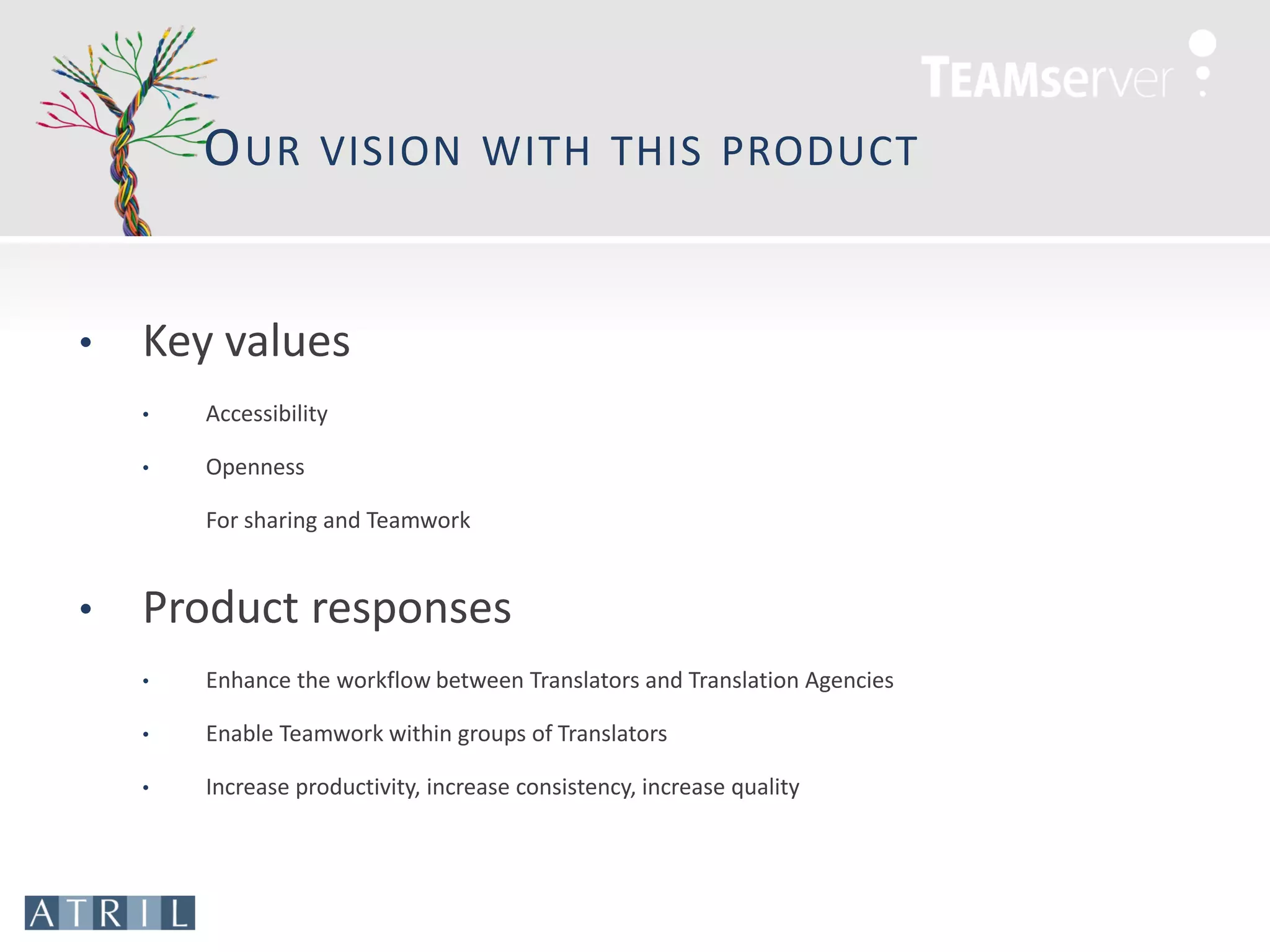 TEAMserver

OUR VISION WITH THIS PRODUCT

• Key values

• Accessibility

• Openness

For sharing and Teamwork

• Product responses

• Enhance the workflow between Translators and Translation Agencies

• Enable Teamwork within groups of Translators

• Increase productivity, increase consistency, increase quality

ATRIL